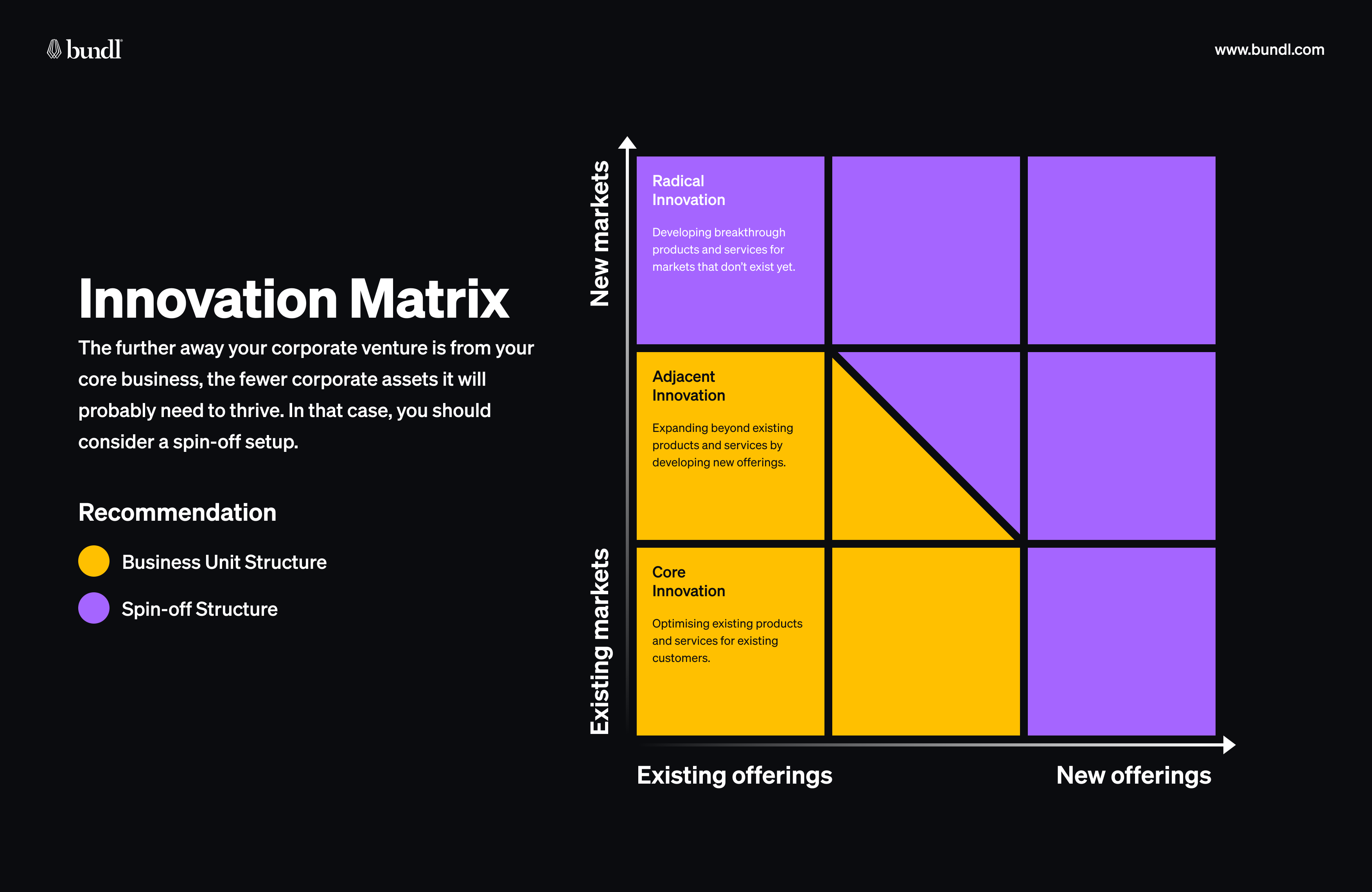 bundl

www.bundl.com

Innovation Matrix

The further away your corporate venture is from your core business, the fewer corporate assets it will probably need to thrive. In that case, you should consider a spin-off setup.

Recommendation

Business Unit Structure

Spin-off Structure

New markets

Existing markets

Radical Innovation

Developing breakthrough products and services for markets that don't exist yet.

Adjacent Innovation

Expanding beyond existing products and services by developing new offerings.

Core Innovation

Optimising existing products and services for existing customers.

Existing offerings

New offerings